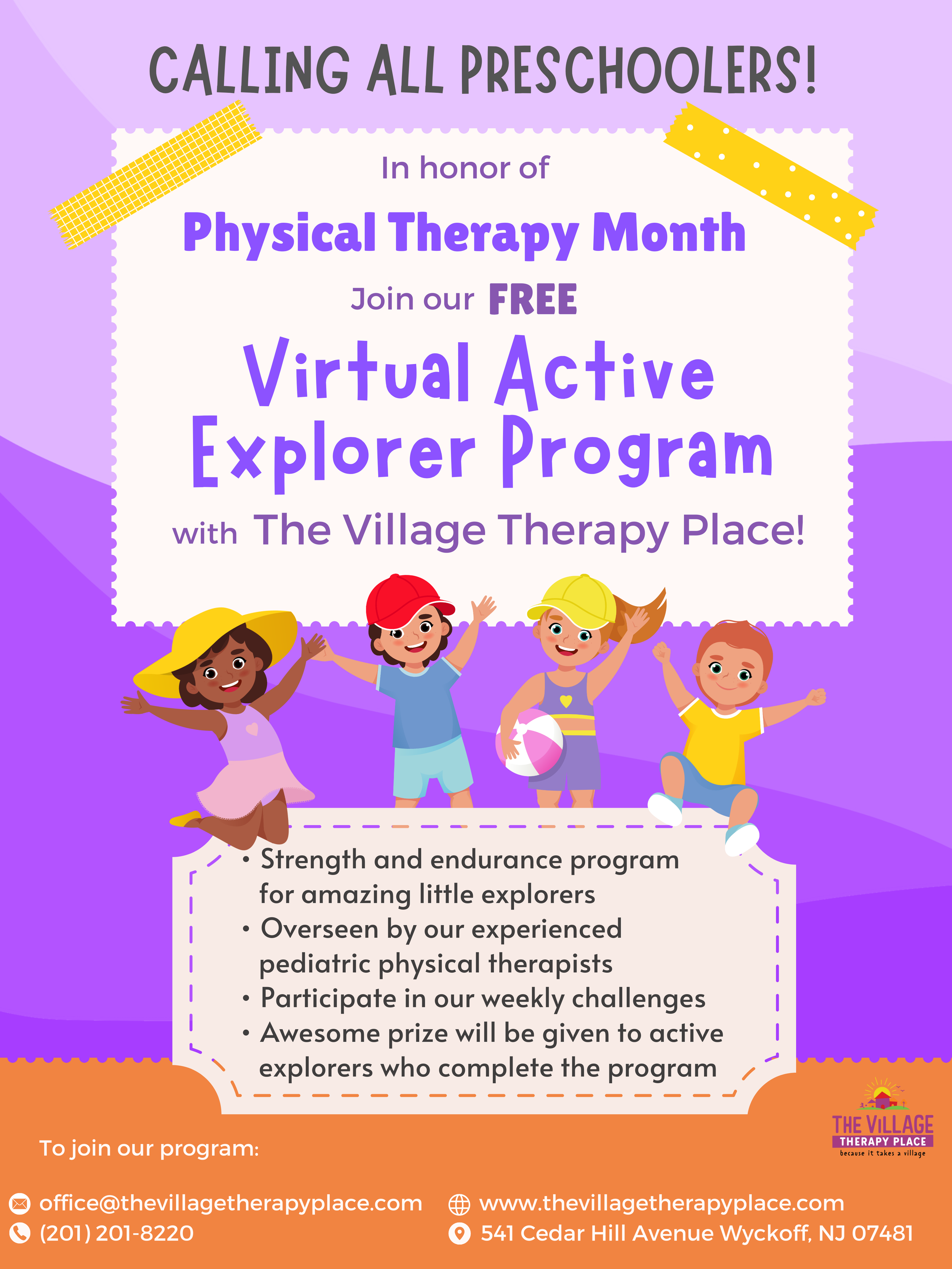 CALLING ALL PRESCHOOLERS!

In honor of

Physical Therapy Month

Join our FREE

Virtual Active Explorer Program

with The Village Therapy Place!

• Strength and endurance program for amazing little explorers
• Overseen by our experienced pediatric physical therapists
• Participate in our weekly challenges
• Awesome prize will be given to active explorers who complete the program

THE VILLAGE
THERAPY PLACE
because it takes a village

To join our program:

office@thevillagetherapyplace.com
(201) 201-8220
www.thevillagetherapyplace.com
541 Cedar Hill Avenue Wyckoff, NJ 07481